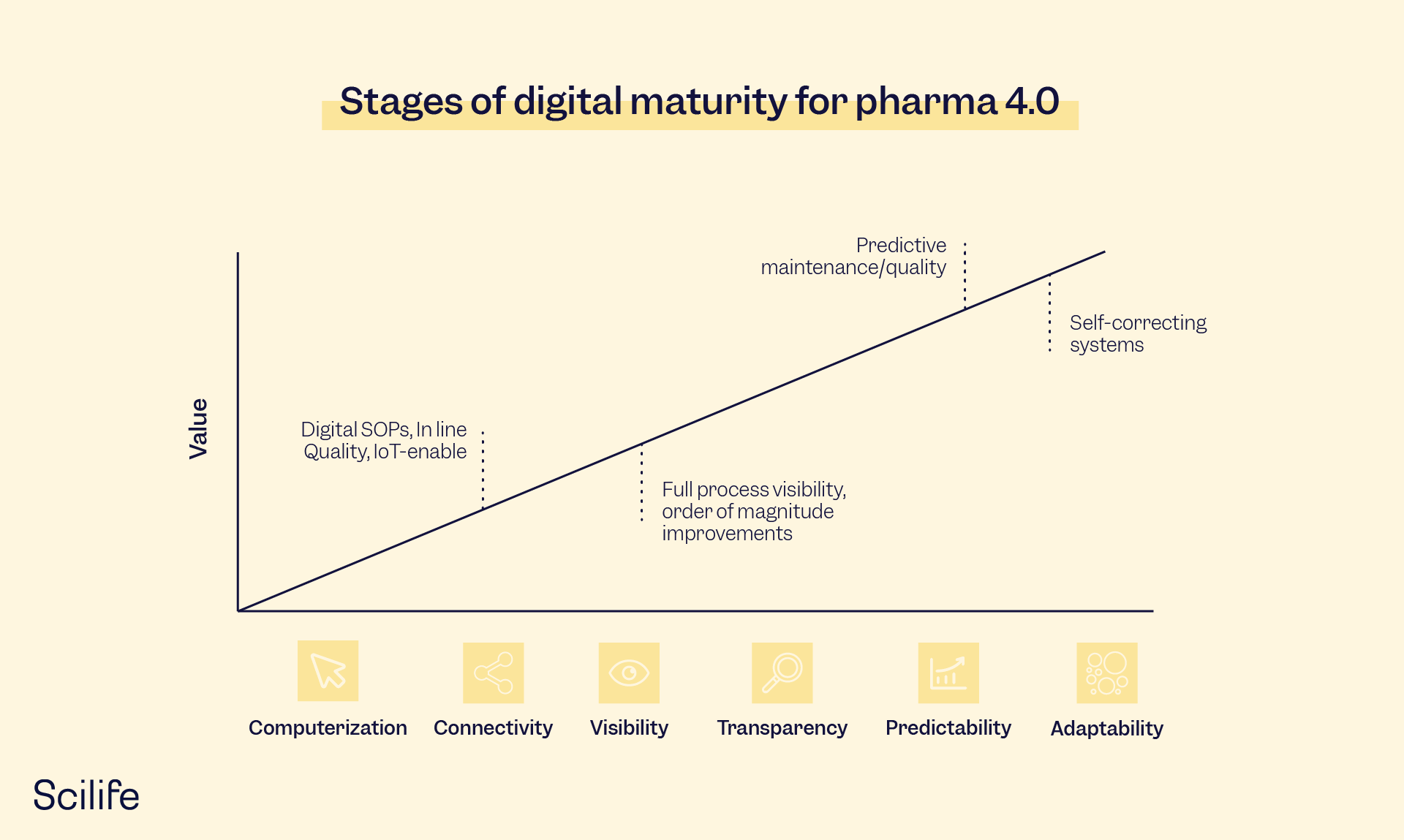 Stages of digital maturity for pharma 4.0

Value

Predictive maintenance/quality

Self-correcting systems

Digital SOPs, In line Quality, IoT-enable

Full process visibility, order of magnitude improvements

Computerization

Connectivity

Visibility

Transparency

Predictability

Adaptability

Scilife